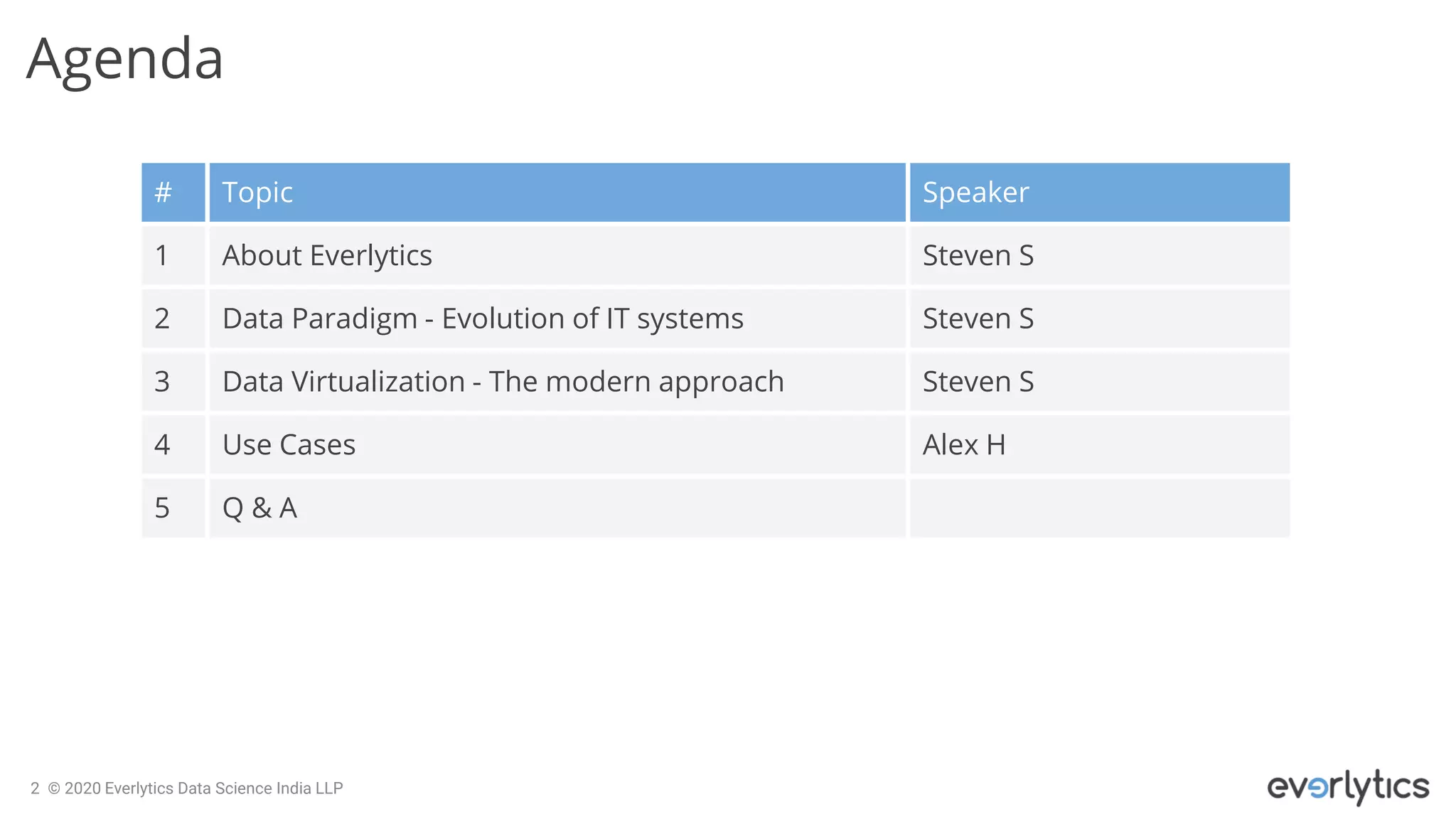 Agenda

| # | Topic | Speaker |
|---|---|---|
| 1 | About Everlytics | Steven S |
| 2 | Data Paradigm - Evolution of IT systems | Steven S |
| 3 | Data Virtualization - The modern approach | Steven S |
| 4 | Use Cases | Alex H |
| 5 | Q & A | |

2 © 2020 Everlytics Data Science India LLP

everlytics